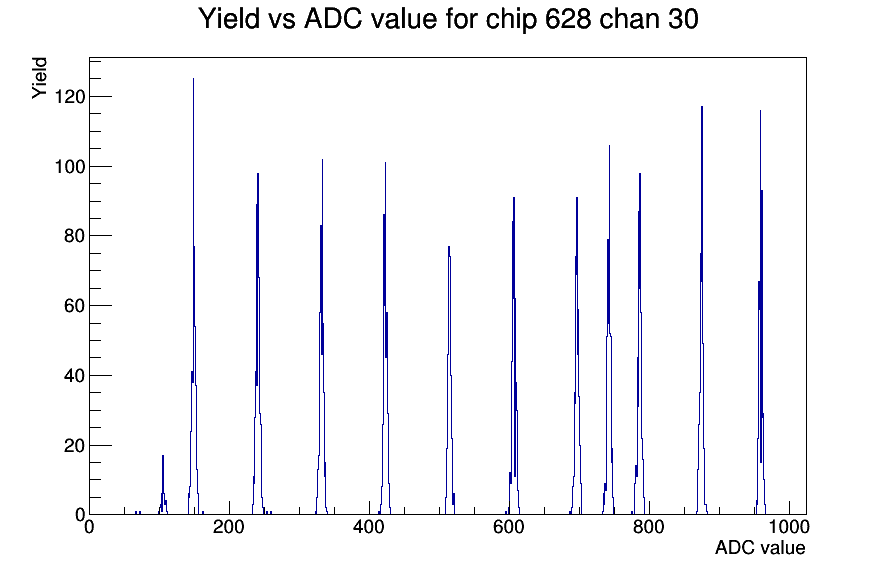 Yield vs ADC value for chip 628 chan 30

Yield

120
100
80
60
40
20
0

0
200
400
600
800
1000

ADC value